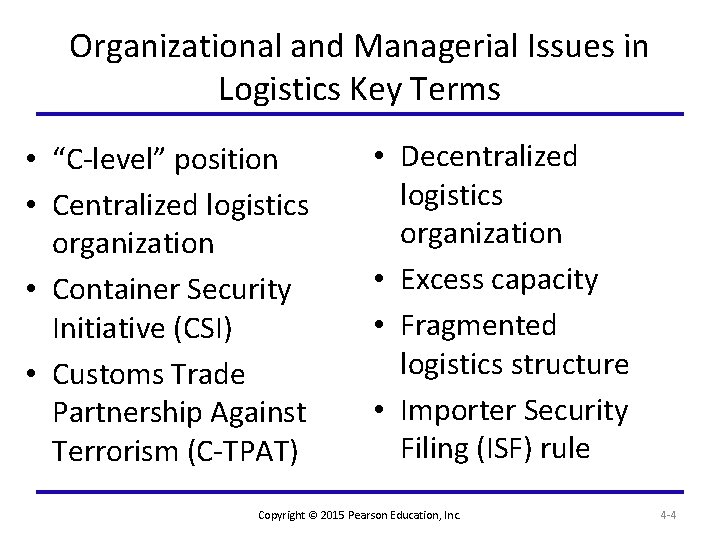 Organizational and Managerial Issues in Logistics Key Terms

• "C-level" position
• Centralized logistics organization
• Container Security Initiative (CSI)
• Customs Trade Partnership Against Terrorism (C-TPAT)

• Decentralized logistics organization
• Excess capacity
• Fragmented logistics structure
• Importer Security Filing (ISF) rule

Copyright © 2015 Pearson Education, Inc.

4-4